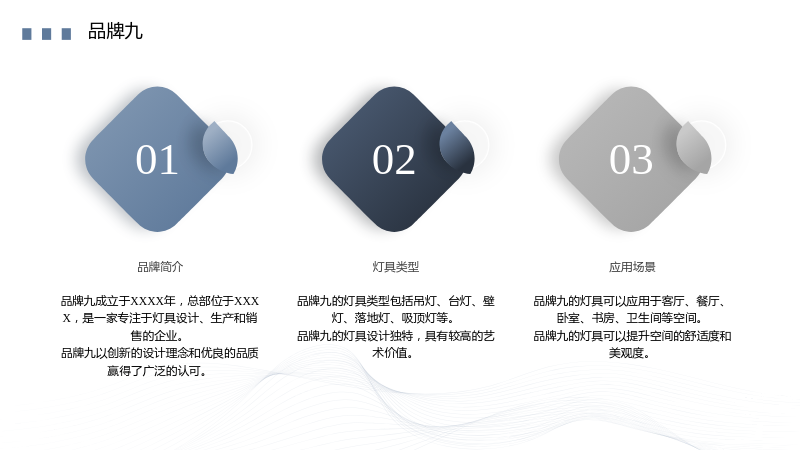 品牌九

01

品牌简介

品牌九成立于XXXX年，总部位于XXXX，是一家专注于灯具设计、生产和销售的企业。

品牌九以创新的设计理念和优良的品质赢得了广泛的认可。

02

灯具类型

品牌九的灯具类型包括吊灯、台灯、壁灯、落地灯、吸顶灯等。

品牌九的灯具设计独特，具有较高的艺术价值。

03

应用场景

品牌九的灯具可以应用于客厅、餐厅、卧室、书房、卫生间等空间。

品牌九的灯具可以提升空间的舒适度和美观度。